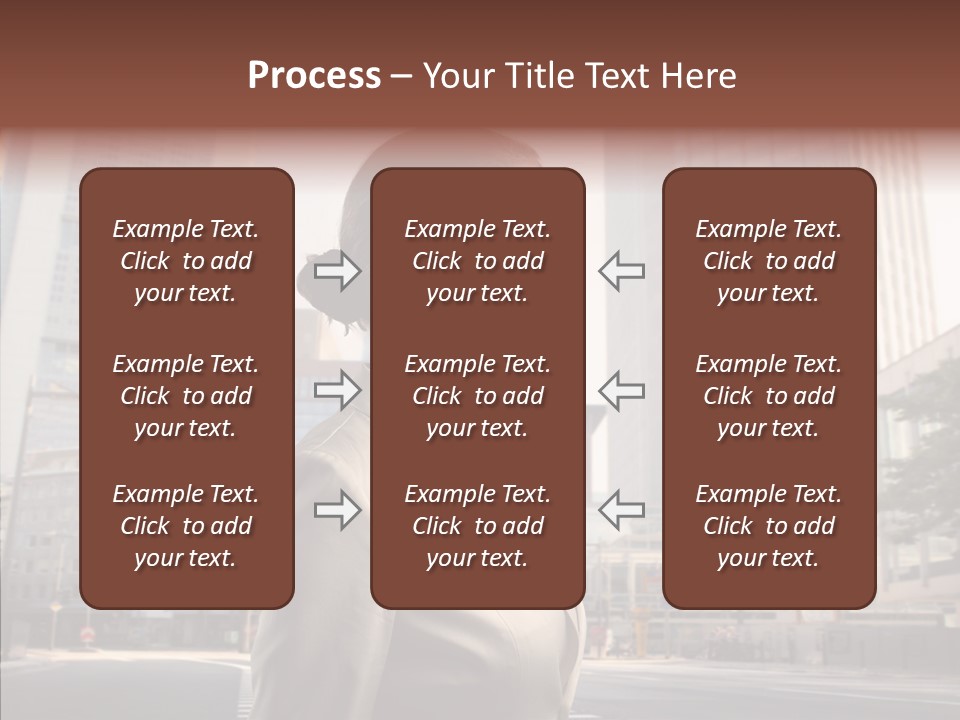 Process – Your Title Text Here

Example Text. Click to add your text.

Example Text. Click to add your text.

Example Text. Click to add your text.

Example Text. Click to add your text.

Example Text. Click to add your text.

Example Text. Click to add your text.

Example Text. Click to add your text.

Example Text. Click to add your text.

Example Text. Click to add your text.